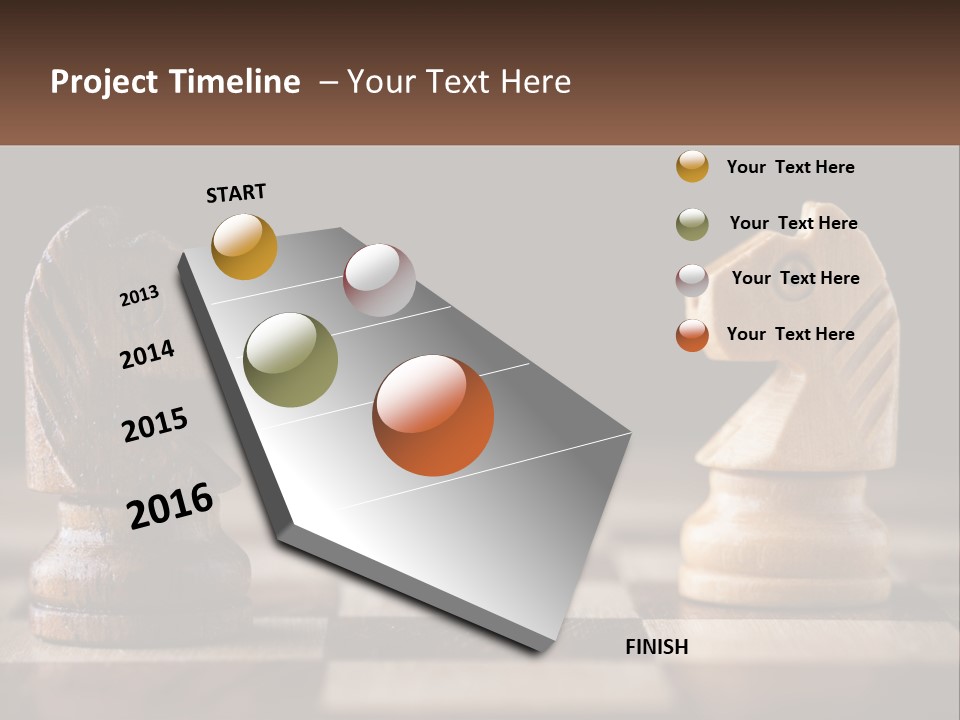 Project Timeline – Your Text Here

START

2013

2014

2015

2016

FINISH

Your Text Here

Your Text Here

Your Text Here

Your Text Here